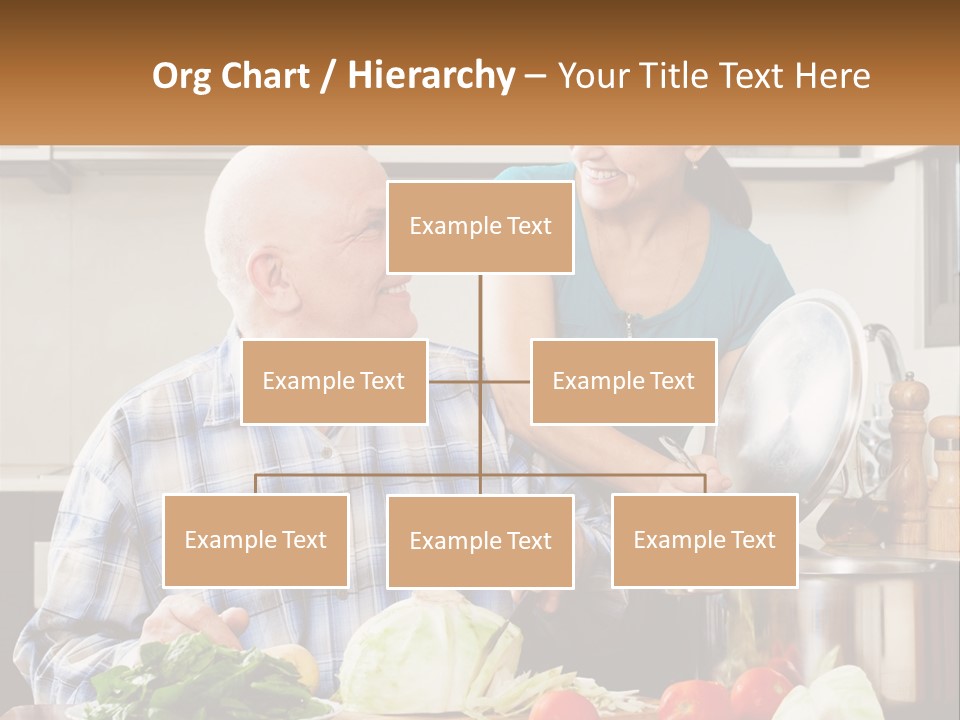 Org Chart / Hierarchy – Your Title Text Here

Example Text

Example Text

Example Text

Example Text

Example Text

Example Text